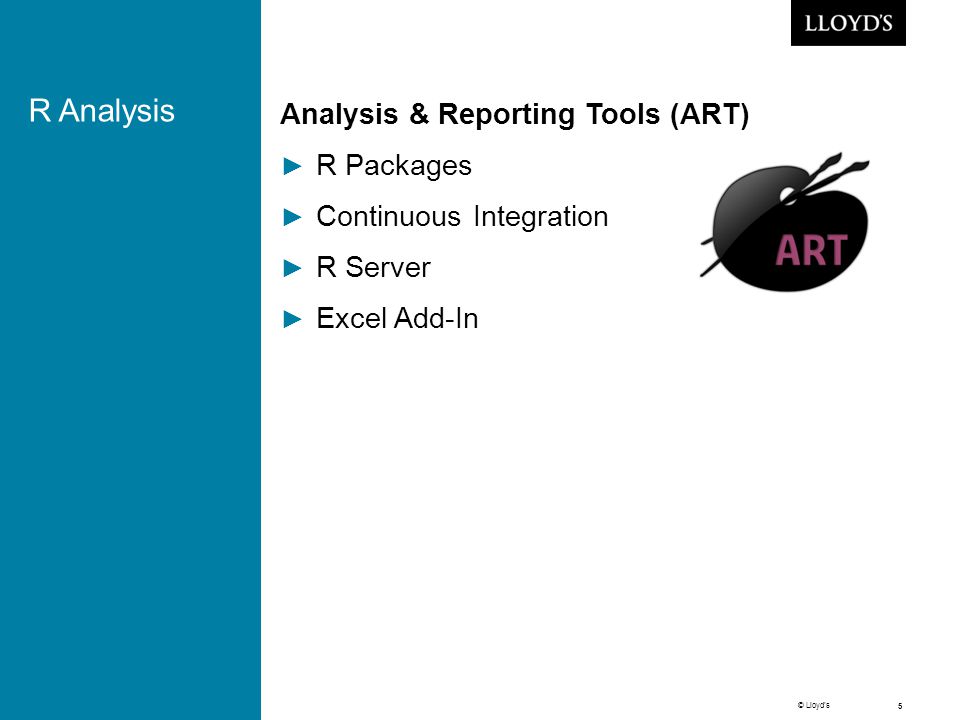 LLOYD'S

R Analysis

Analysis & Reporting Tools (ART)

► R Packages

► Continuous Integration

► R Server

► Excel Add-In

ART

© Lloyd's

5